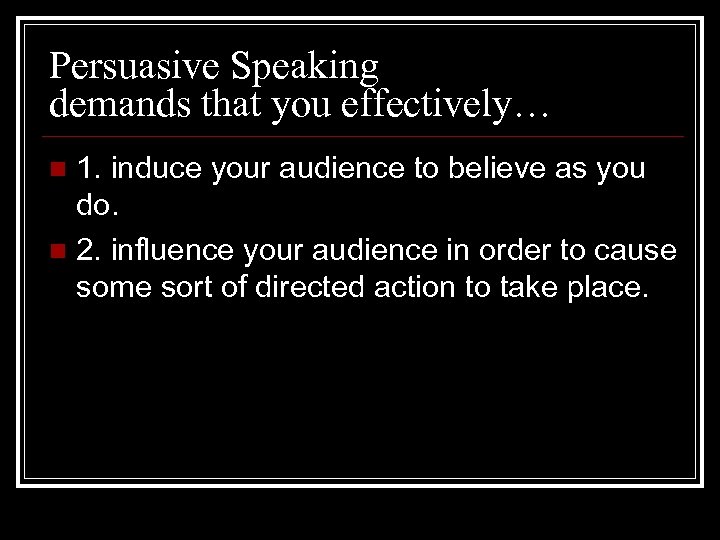 Persuasive Speaking
demands that you effectively…

1. induce your audience to believe as you do.

2. influence your audience in order to cause some sort of directed action to take place.